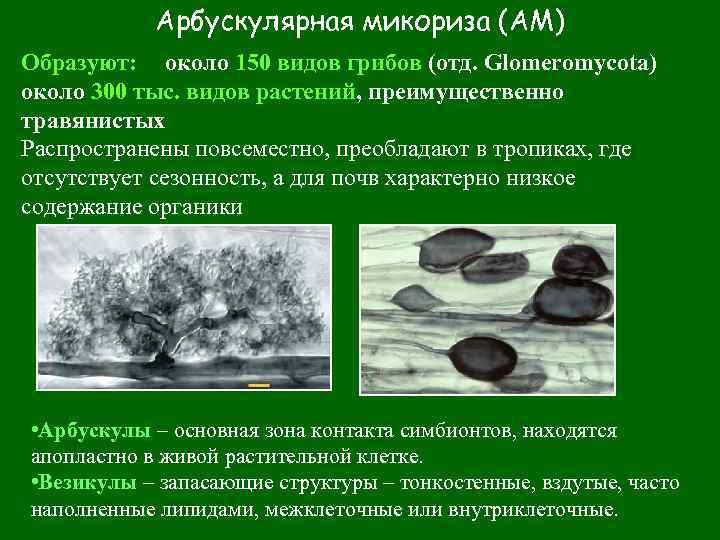 Арбускулярная микориза (АМ)

Образуют: около 150 видов грибов (отд. Glomeromycota) около 300 тыс. видов растений, преимущественно травянистых

Распространены повсеместно, преобладают в тропиках, где отсутствует сезонность, а для почв характерно низкое содержание органики

•Арбускулы – основная зона контакта симбионтов, находятся апопластно в живой растительной клетке.

•Везикулы – запасающие структуры – тонкостенные, вздутые, часто наполненные липидами, межклеточные или внутриклеточные.